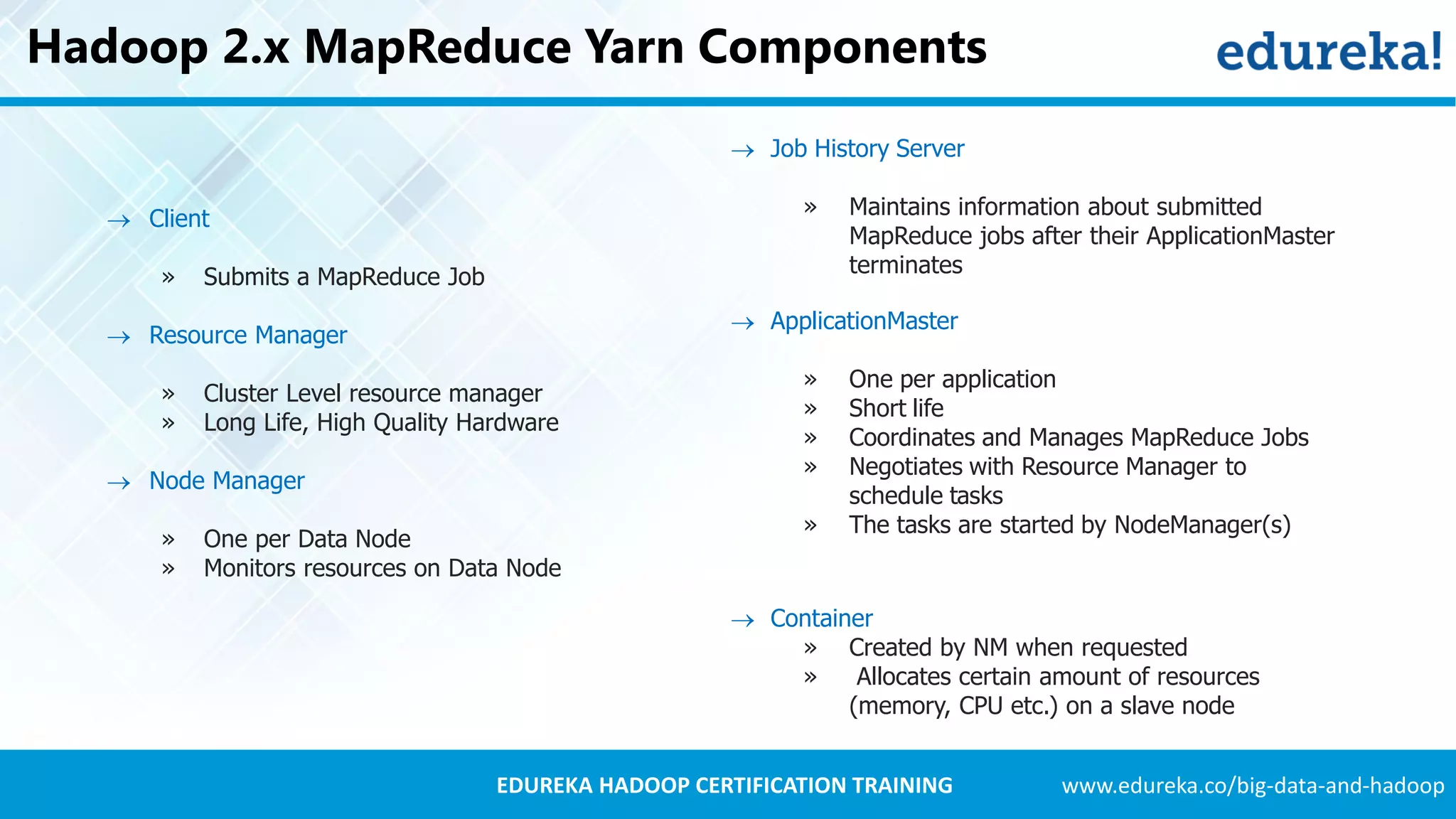 Hadoop 2.x MapReduce Yarn Components

edureka!

→ Client

» Submits a MapReduce Job

→ Resource Manager

» Cluster Level resource manager
» Long Life, High Quality Hardware

→ Node Manager

» One per Data Node
» Monitors resources on Data Node

→ Job History Server

» Maintains information about submitted MapReduce jobs after their ApplicationMaster terminates

→ ApplicationMaster

» One per application
» Short life
» Coordinates and Manages MapReduce Jobs
» Negotiates with Resource Manager to schedule tasks
» The tasks are started by NodeManager(s)

→ Container
» Created by NM when requested
» Allocates certain amount of resources (memory, CPU etc.) on a slave node

EDUREKA HADOOP CERTIFICATION TRAINING

www.edureka.co/big-data-and-hadoop